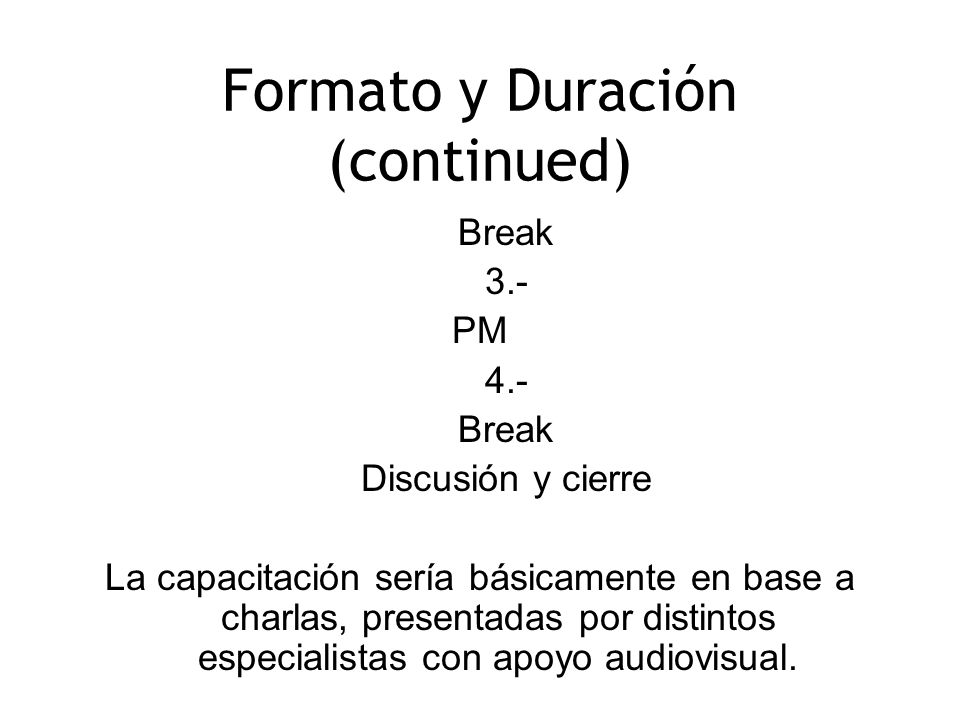 Formato y Duración (continued)

Break

3.-

PM

4.-

Break

Discusión y cierre

La capacitación sería básicamente en base a charlas, presentadas por distintos especialistas con apoyo audiovisual.